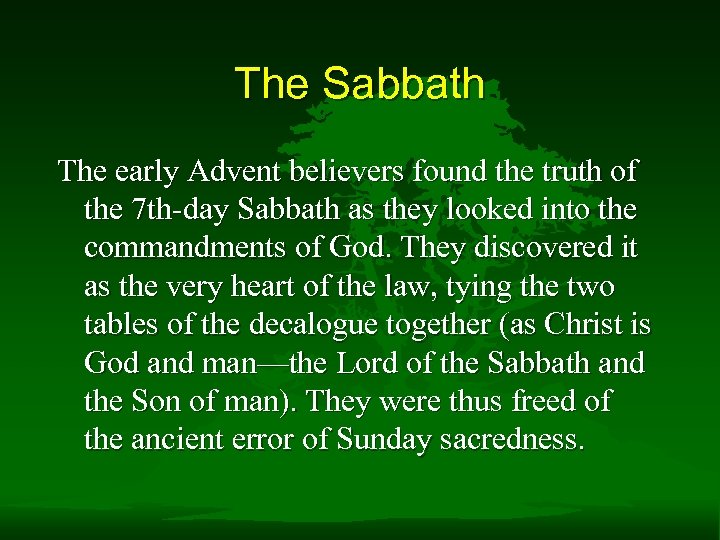 The Sabbath

The early Advent believers found the truth of the 7th-day Sabbath as they looked into the commandments of God. They discovered it as the very heart of the law, tying the two tables of the decalogue together (as Christ is God and man—the Lord of the Sabbath and the Son of man). They were thus freed of the ancient error of Sunday sacredness.